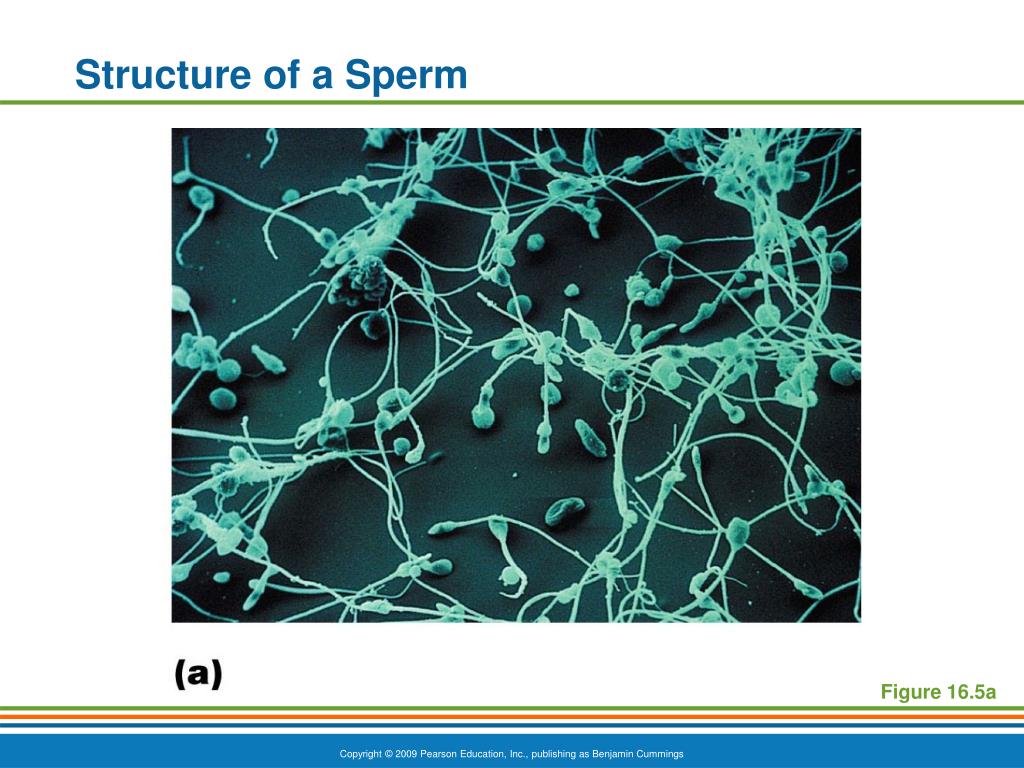 Structure of a Sperm

(a)

Figure 16.5a

Copyright © 2009 Pearson Education, Inc., publishing as Benjamin Cummings